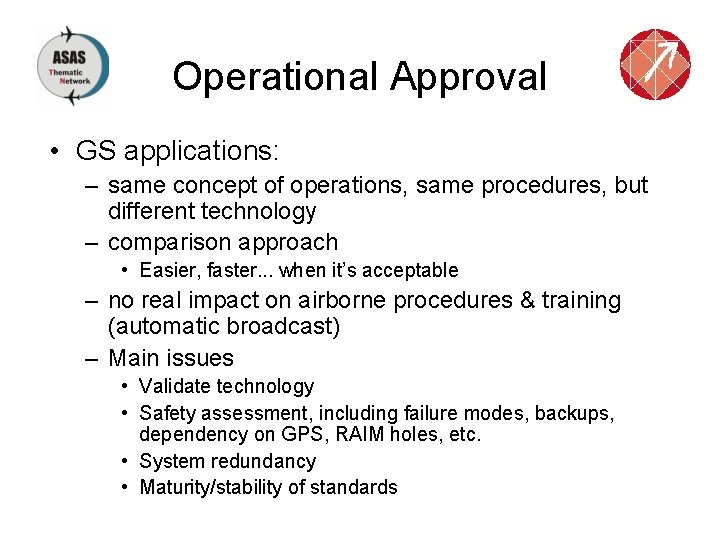 ASAS
Thematic
Network

Operational Approval

• GS applications:
– same concept of operations, same procedures, but different technology
– comparison approach
• Easier, faster... when it's acceptable
– no real impact on airborne procedures & training (automatic broadcast)
– Main issues
• Validate technology
• Safety assessment, including failure modes, backups, dependency on GPS, RAIM holes, etc.
• System redundancy
• Maturity/stability of standards